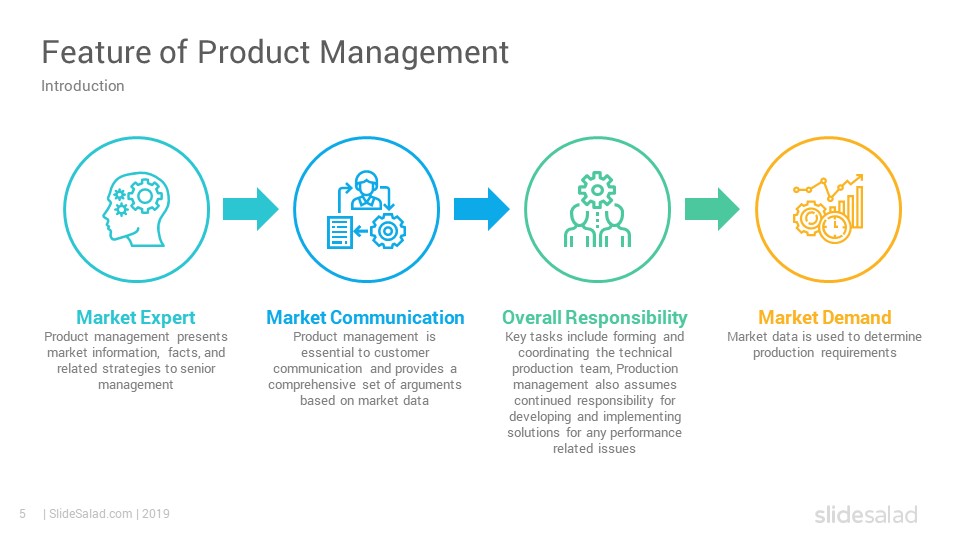 Feature of Product Management

Introduction

Market Expert

Product management presents market information, facts, and related strategies to senior management

Market Communication

Product management is essential to customer communication and provides a comprehensive set of arguments based on market data

Overall Responsibility

Key tasks include forming and coordinating the technical production team, Production management also assumes continued responsibility for developing and implementing solutions for any performance related issues

Market Demand

Market data is used to determine production requirements

5 | SlideSalad.com | 2019

slidesalad